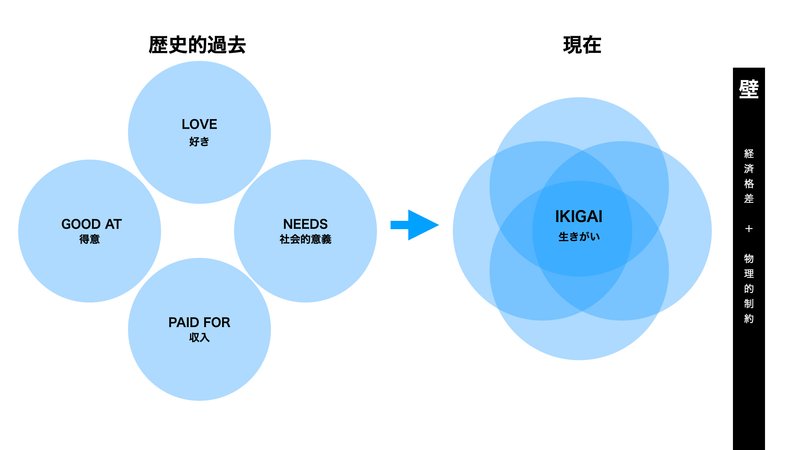 歴史的過去

LOVE
好き

GOOD AT
得意

NEEDS
社会的意義

PAID FOR
収入

現在

IKIGAI
生きがい

壁

経済格差

＋

物理的制約